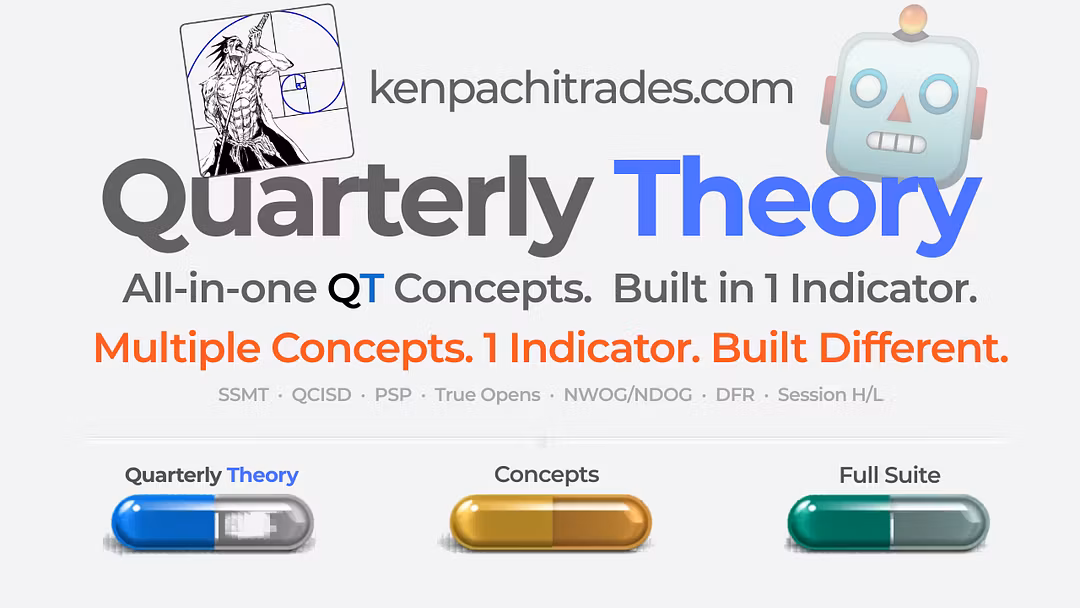 kenpachitrades.com

Quarterly Theory

All-in-one QT Concepts. Built in 1 Indicator.

Multiple Concepts. 1 Indicator. Built Different.

SSMT · QCISD · PSP · True Opens · NWOG/NDOG · DFR · Session H/L

Quarterly Theory

Concepts

Full Suite